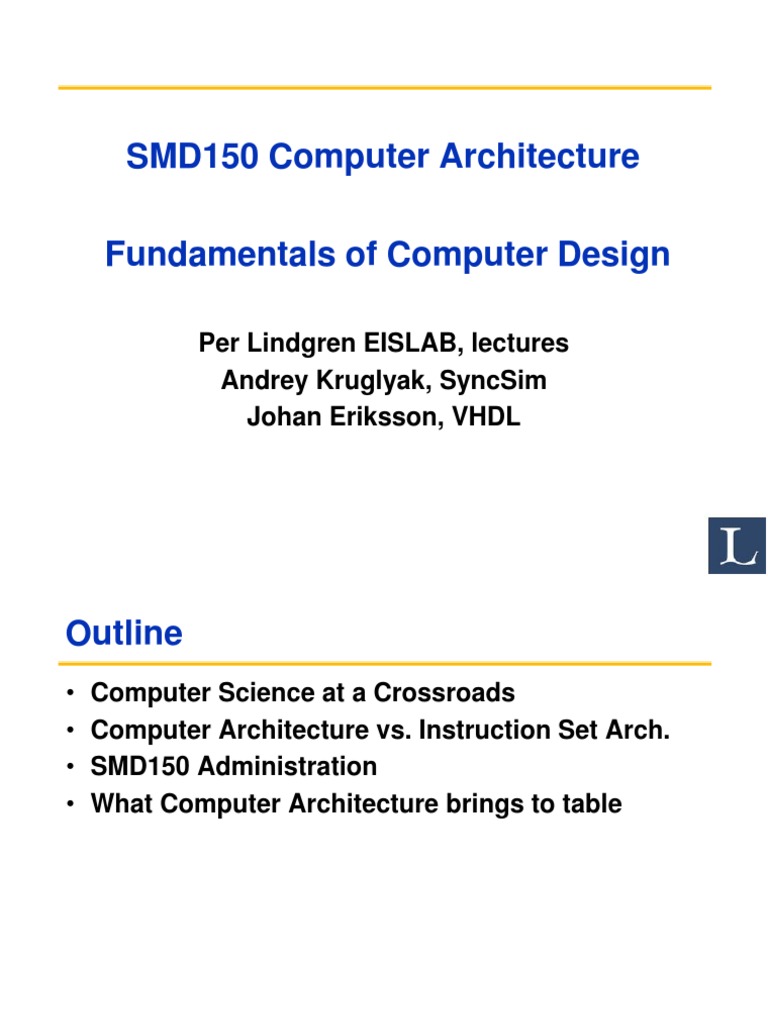 SMD150 Computer Architecture

Fundamentals of Computer Design

Per Lindgren EISLAB, lectures
Andrey Kruglyak, SyncSim
Johan Eriksson, VHDL

L

Outline

• Computer Science at a Crossroads
• Computer Architecture vs. Instruction Set Arch.
• SMD150 Administration
• What Computer Architecture brings to table